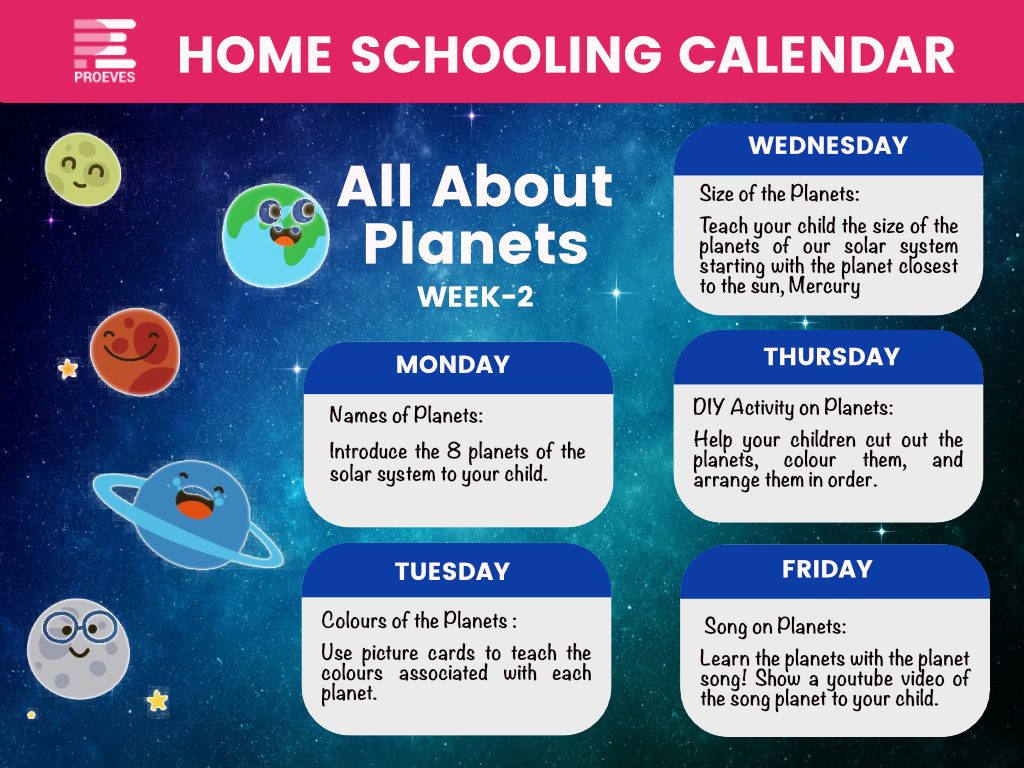 PROEVES

HOME SCHOOLING CALENDAR

All About Planets
WEEK-2

MONDAY

Names of Planets:

Introduce the 8 planets of the solar system to your child.

TUESDAY

Colours of the Planets :

Use picture cards to teach the colours associated with each planet.

WEDNESDAY

Size of the Planets:

Teach your child the size of the planets of our solar system starting with the planet closest to the sun, Mercury

THURSDAY

DIY Activity on Planets:

Help your children cut out the planets, colour them, and arrange them in order.

FRIDAY

Song on Planets:

Learn the planets with the planet song! Show a youtube video of the song planet to your child.